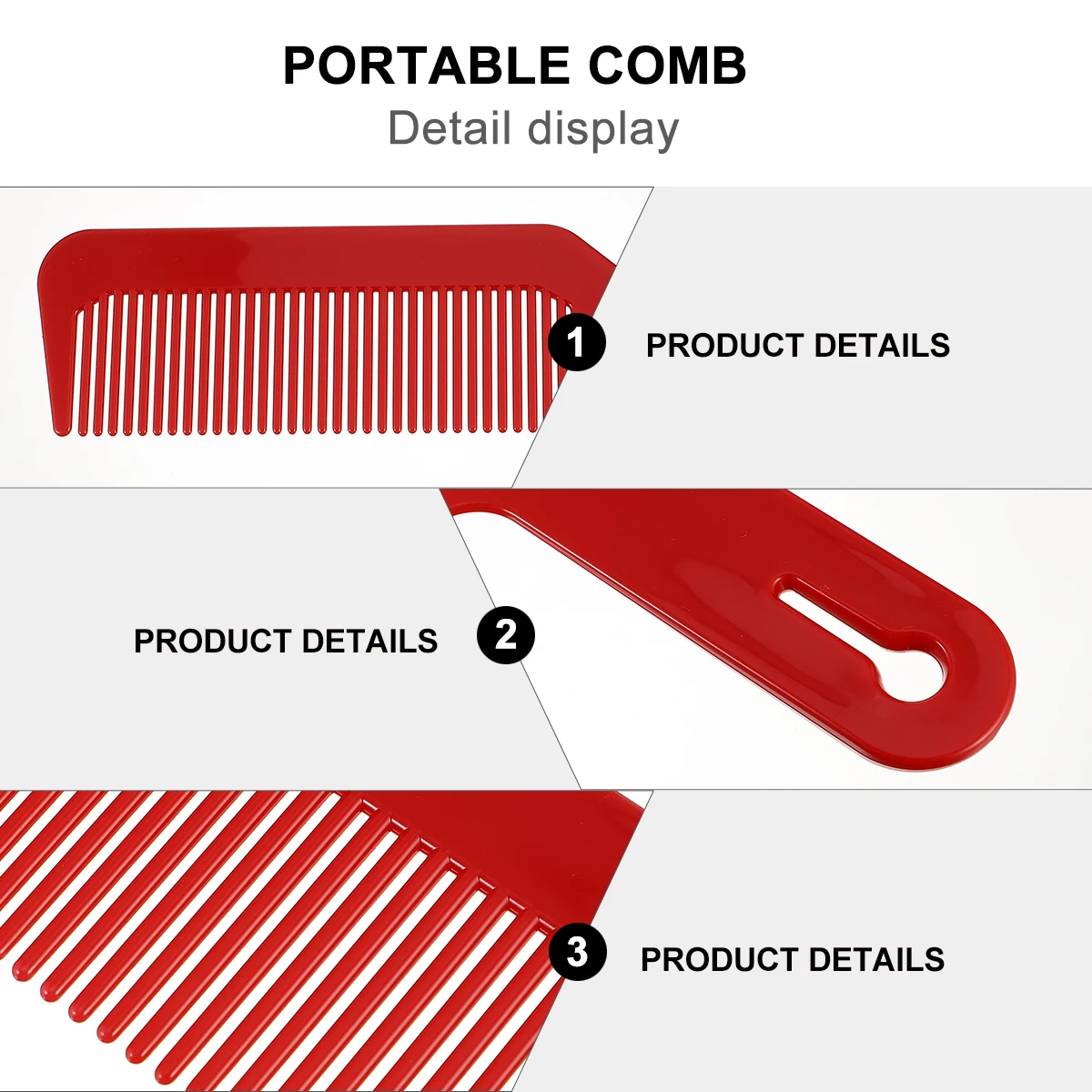 PORTABLE COMB
Detail display

1 PRODUCT DETAILS

PRODUCT DETAILS 2

3 PRODUCT DETAILS